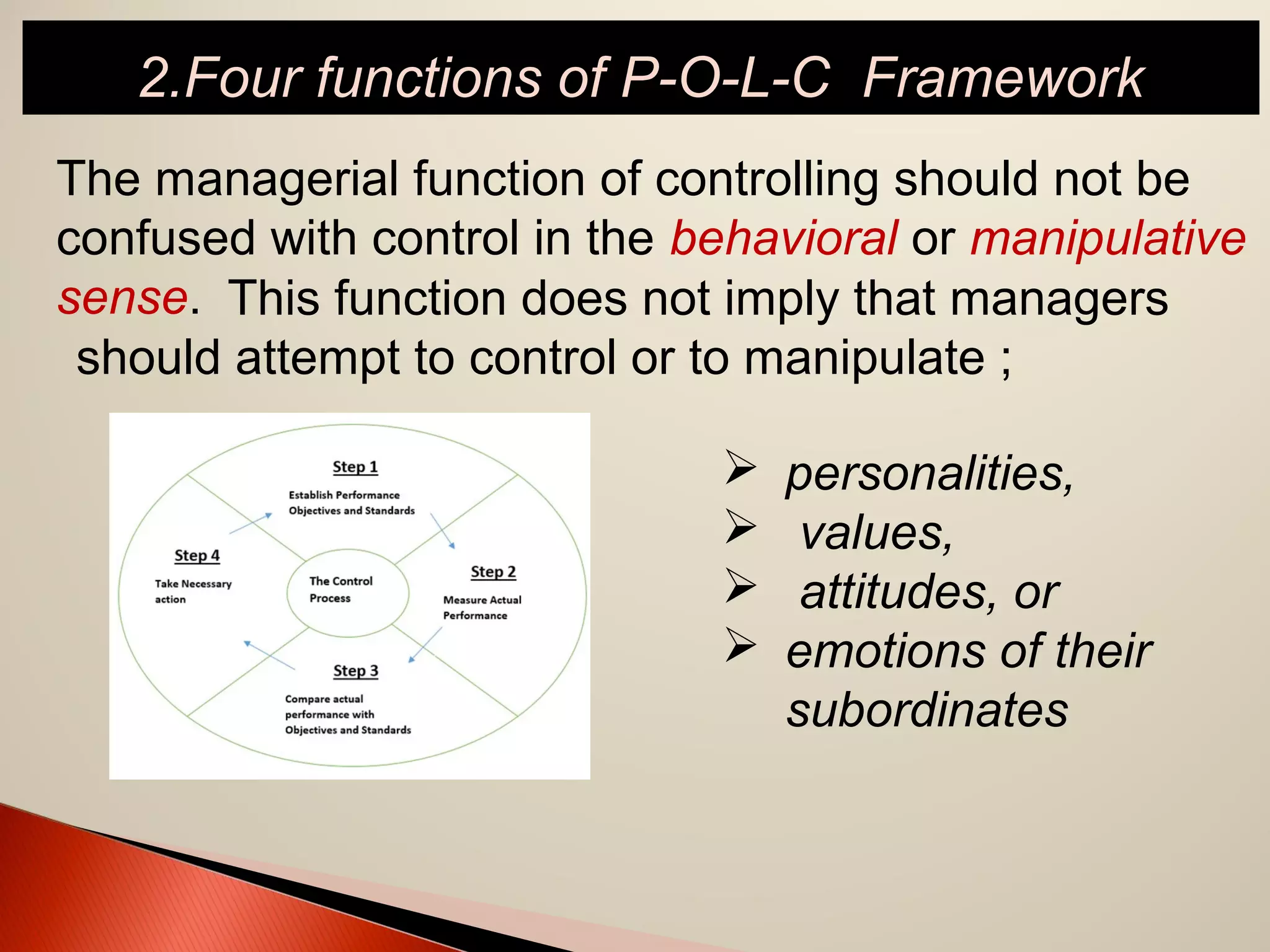 2.Four functions of P-O-L-C Framework

The managerial function of controlling should not be confused with control in the behavioral or manipulative sense. This function does not imply that managers should attempt to control or to manipulate ;

Step 1
Establish Performance Objectives and Standards

Step 2
Measure Actual Performance

Step 3
Compare actual performance with Objectives and Standards

Step 4
Take Necessary action

The Control Process

➢ personalities,
➢ values,
➢ attitudes, or
➢ emotions of their subordinates